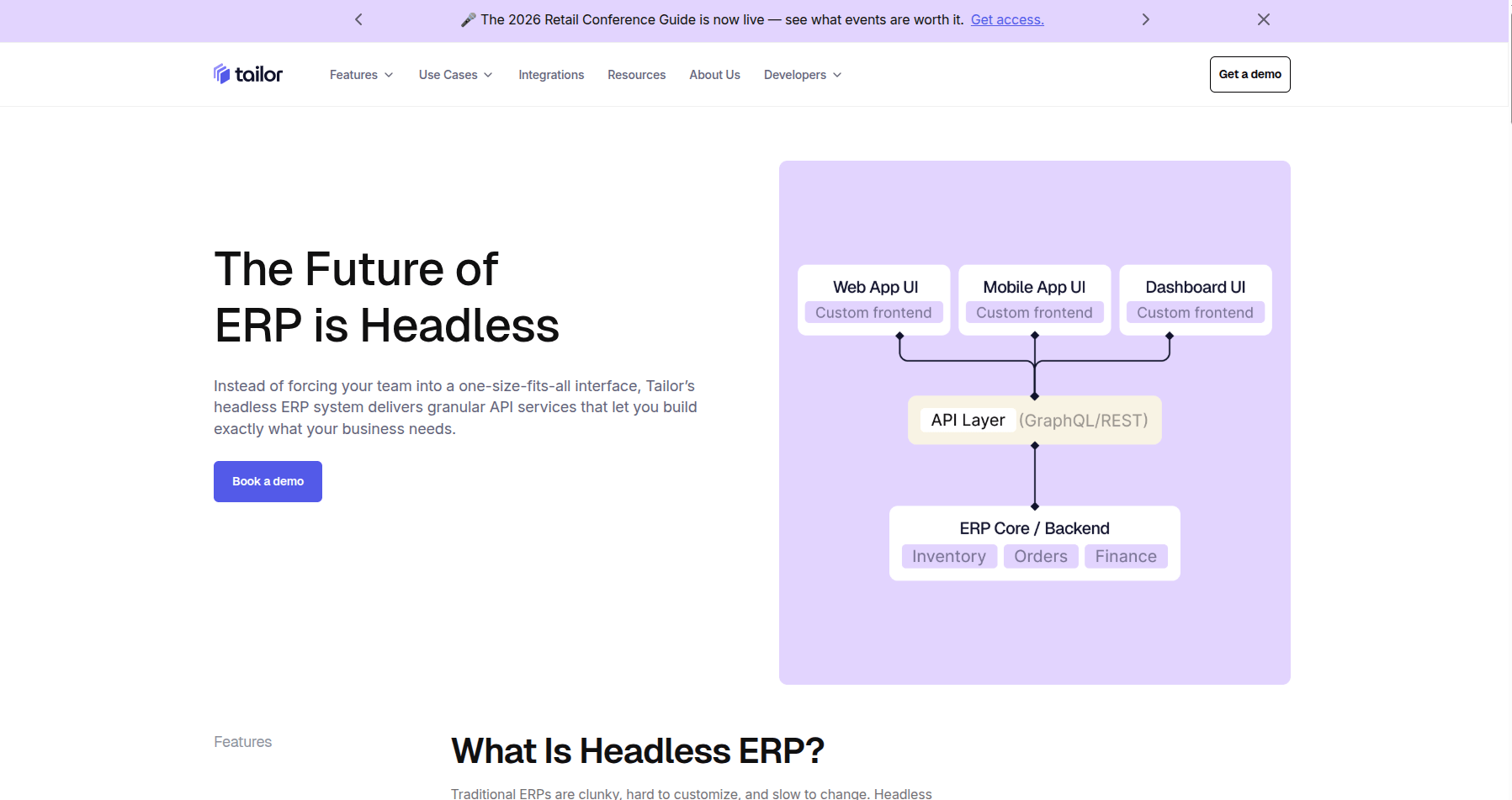 🎤 The 2026 Retail Conference Guide is now live — see what events are worth it. Get access.

tailor

Features Use Cases Integrations Resources About Us Developers

Get a demo

The Future of ERP is Headless

Instead of forcing your team into a one-size-fits-all interface, Tailor's headless ERP system delivers granular API services that let you build exactly what your business needs.

Book a demo

Web App UI
Custom frontend

Mobile App UI
Custom frontend

Dashboard UI
Custom frontend

API Layer (GraphQL/REST)

ERP Core / Backend
Inventory Orders Finance

Features

What Is Headless ERP?

Traditional ERPs are clunky, hard to customize, and slow to change. Headless